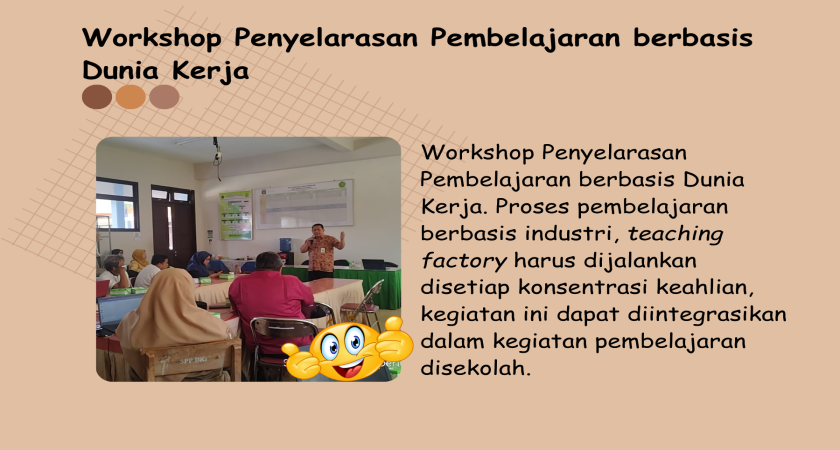 Workshop Penyelarasan Pembelajaran berbasis Dunia Kerja

Workshop Penyelarasan Pembelajaran berbasis Dunia Kerja. Proses pembelajaran berbasis industri, teaching factory harus dijalankan disetiap konsentrasi keahlian, kegiatan ini dapat diintegrasikan dalam kegiatan pembelajaran disekolah.